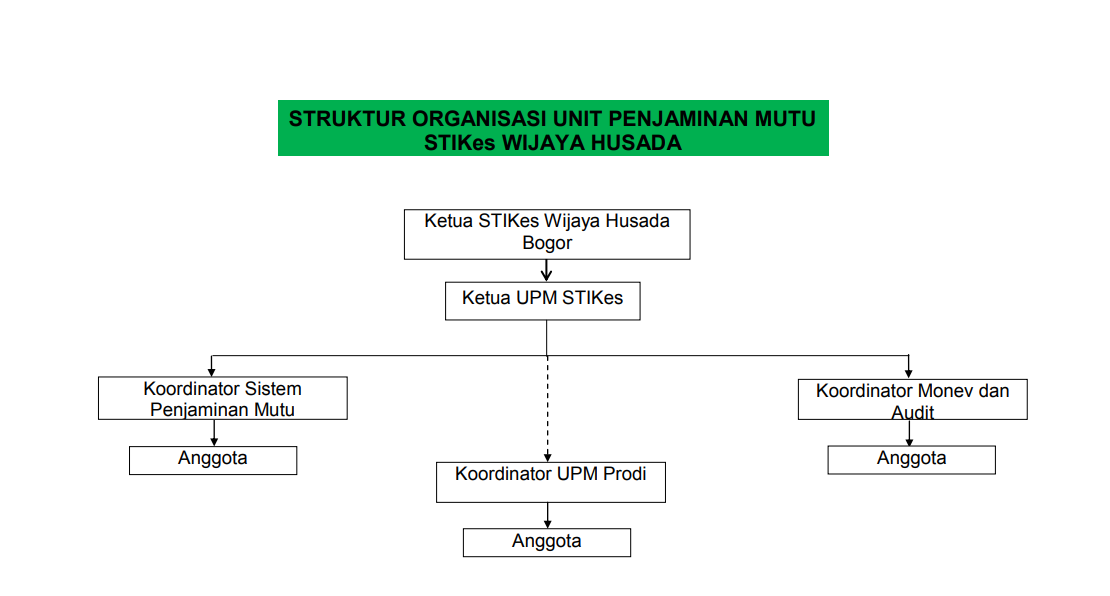 STRUKTUR ORGANISASI UNIT PENJAMINAN MUTU
STIKes WIJAYA HUSADA

Ketua STIKes Wijaya Husada Bogor

Ketua UPM STIKes

Koordinator Sistem Penjaminan Mutu

Anggota

Koordinator UPM Prodi

Anggota

Koordinator Monev dan Audit

Anggota